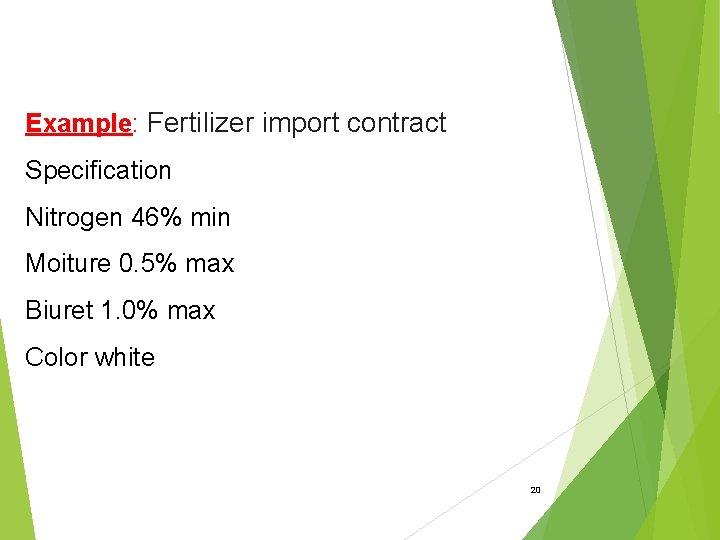 Example: Fertilizer import contract

Specification

Nitrogen 46% min

Moiture 0.5% max

Biuret 1.0% max

Color white

20